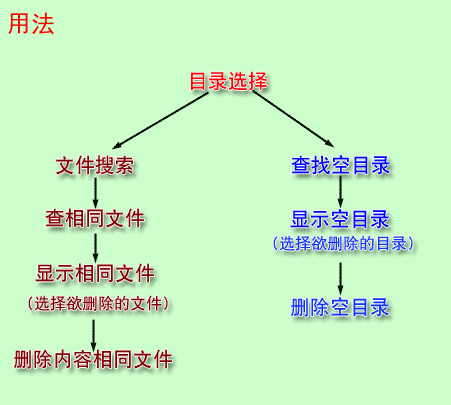 用法

目录选择

文件搜索

查相同文件

显示相同文件
（选择欲删除的文件）

删除内容相同文件

查找空目录

显示空目录
（选择欲删除的目录）

删除空目录